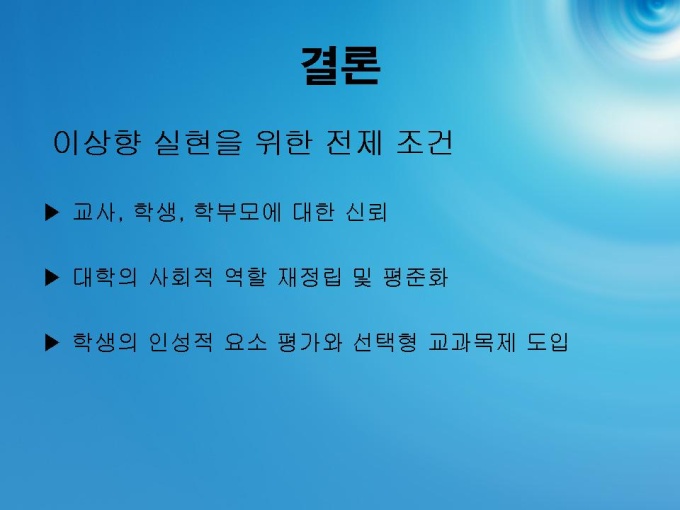 결론

이상향 실현을 위한 전제 조건

▶ 교사, 학생, 학부모에 대한 신뢰

▶ 대학의 사회적 역할 재정립 및 평준화

▶ 학생의 인성적 요소 평가와 선택형 교과목제 도입